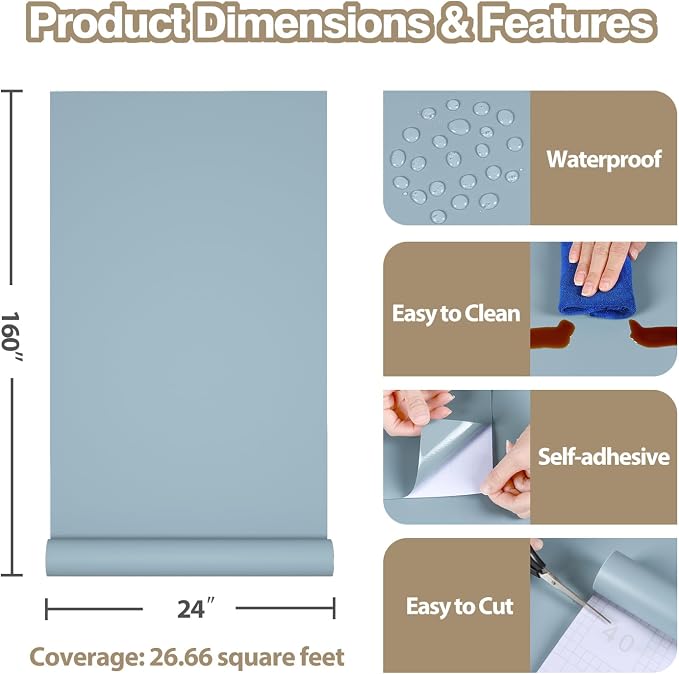 Product Dimensions & Features

160″

24″

Coverage: 26.66 square feet

Waterproof

Easy to Clean

Self-adhesive

Easy to Cut

40